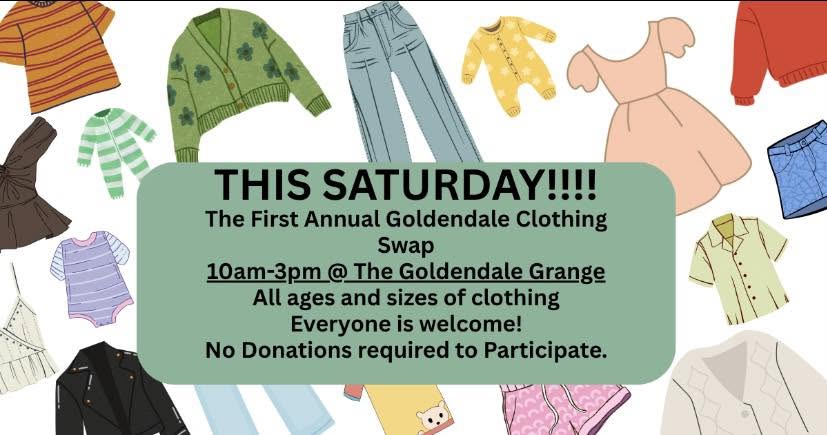 THIS SATURDAY!!!!

The First Annual Goldendale Clothing Swap

10am-3pm @ The Goldendale Grange

All ages and sizes of clothing

Everyone is welcome!

No Donations required to Participate.